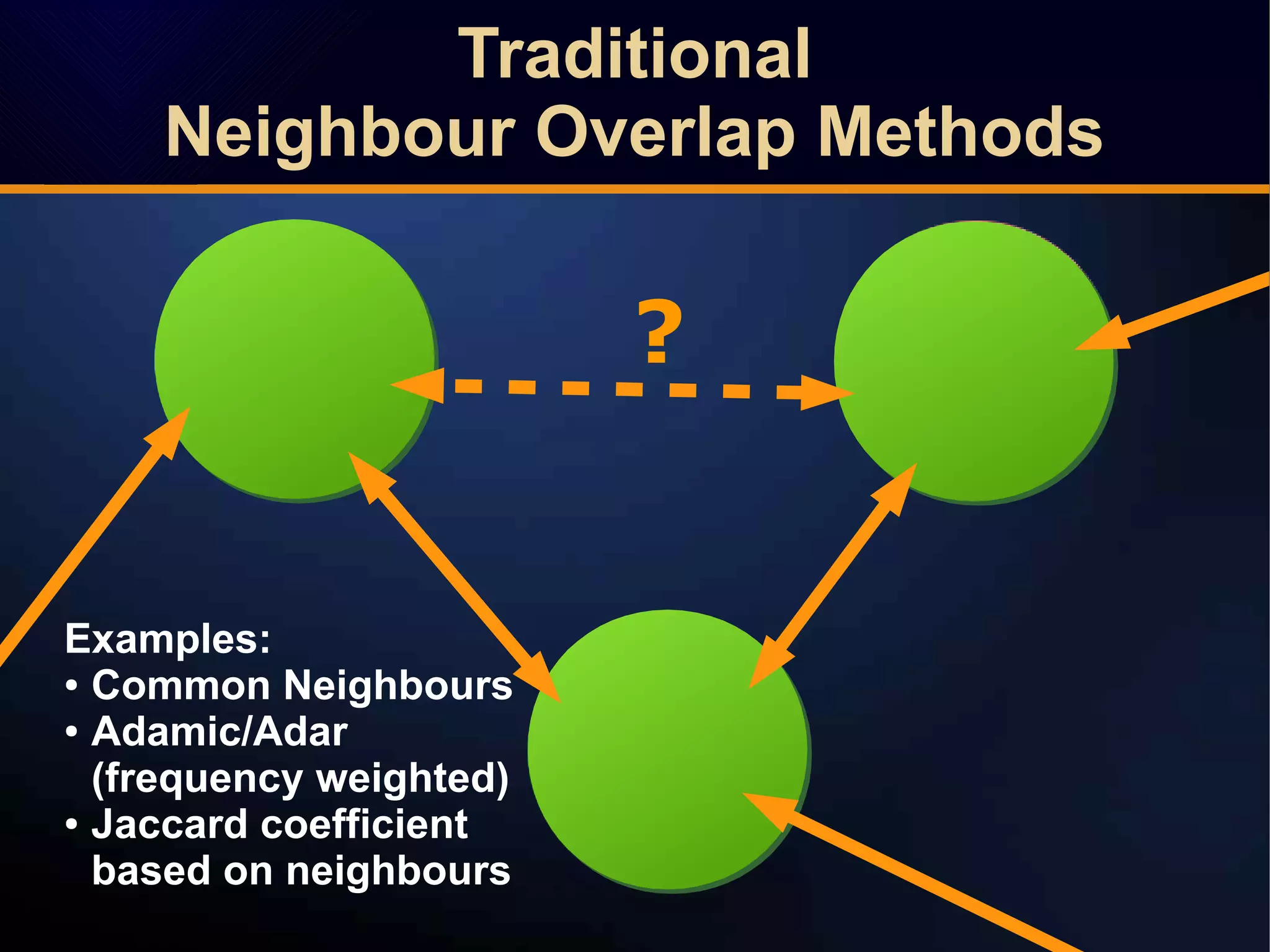 Traditional
Neighbour Overlap Methods

?

Examples:
• Common Neighbours
• Adamic/Adar (frequency weighted)
• Jaccard coefficient based on neighbours